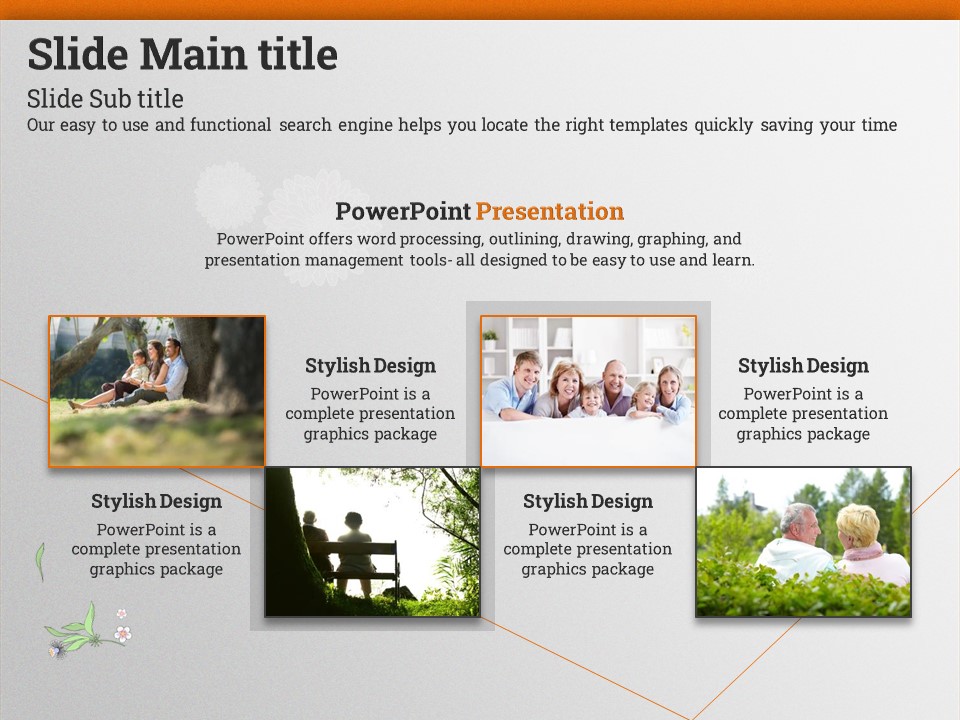 Slide Main title

Slide Sub title

Our easy to use and functional search engine helps you locate the right templates quickly saving your time

PowerPoint Presentation

PowerPoint offers word processing, outlining, drawing, graphing, and presentation management tools- all designed to be easy to use and learn.

Stylish Design

PowerPoint is a complete presentation graphics package

Stylish Design

PowerPoint is a complete presentation graphics package

Stylish Design

PowerPoint is a complete presentation graphics package

Stylish Design

PowerPoint is a complete presentation graphics package